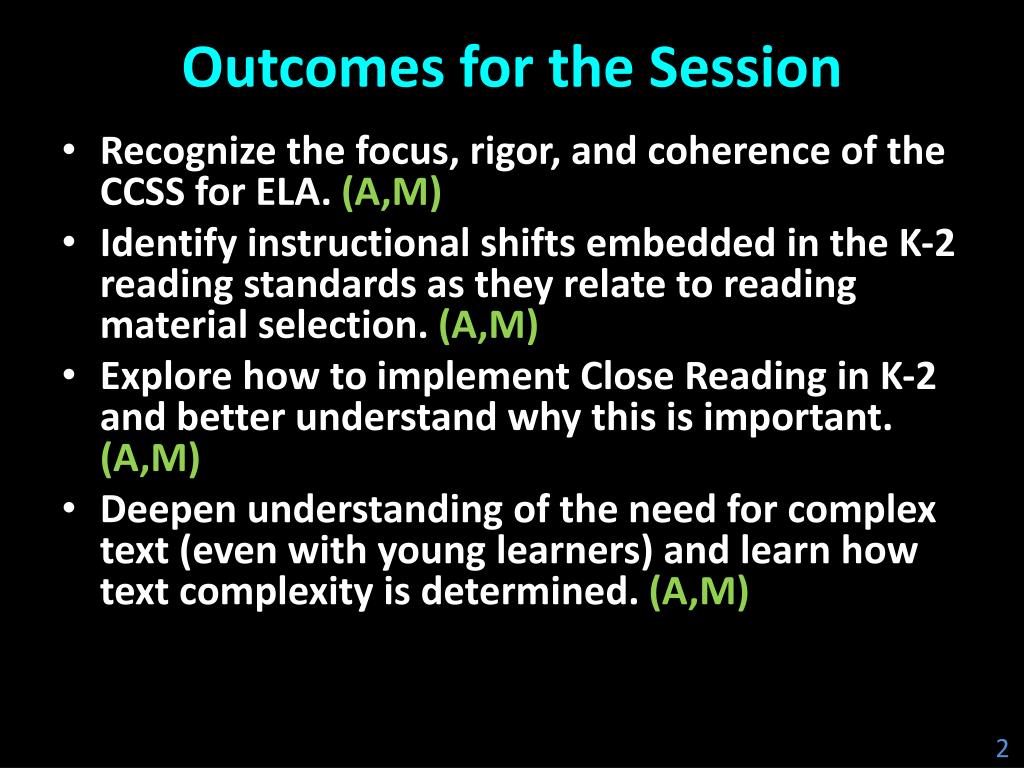 Outcomes for the Session

• Recognize the focus, rigor, and coherence of the CCSS for ELA. (A,M)
• Identify instructional shifts embedded in the K-2 reading standards as they relate to reading material selection. (A,M)
• Explore how to implement Close Reading in K-2 and better understand why this is important. (A,M)
• Deepen understanding of the need for complex text (even with young learners) and learn how text complexity is determined. (A,M)

2